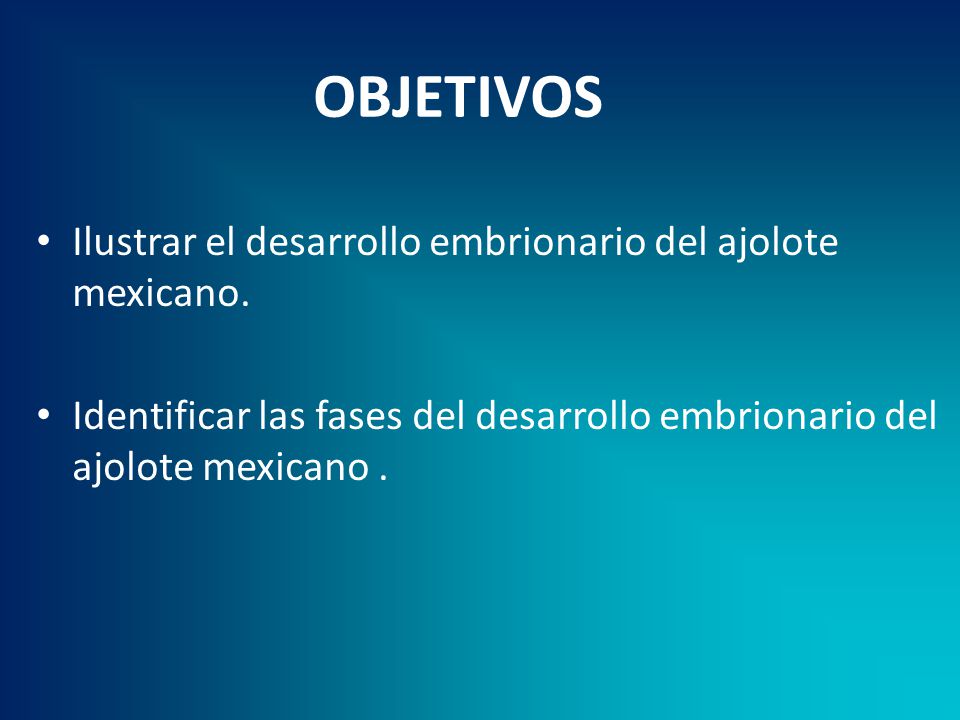 OBJETIVOS

• Ilustrar el desarrollo embrionario del ajolote mexicano.

• Identificar las fases del desarrollo embrionario del ajolote mexicano .